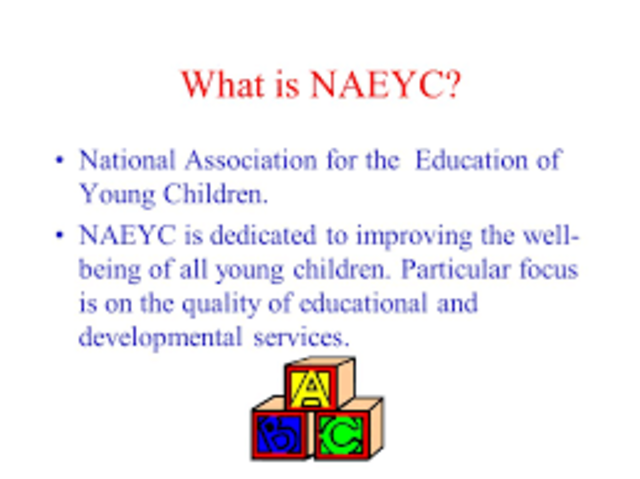 What is NAEYC?

• National Association for the Education of Young Children.

• NAEYC is dedicated to improving the well-being of all young children. Particular focus is on the quality of educational and developmental services.

A
B C